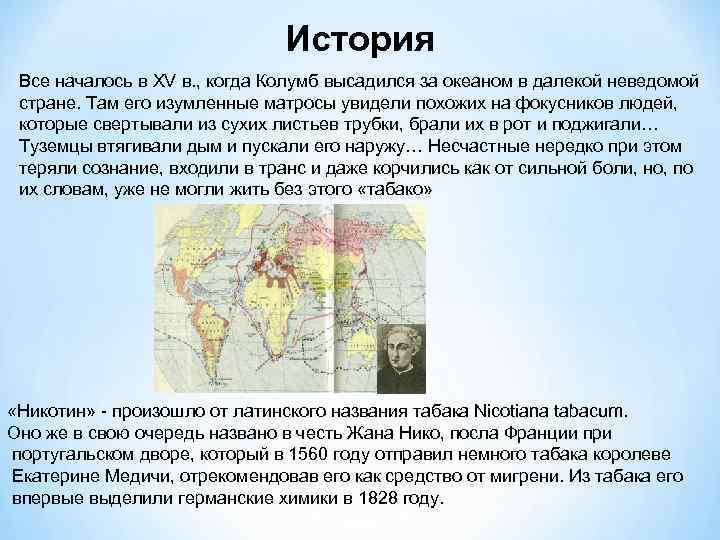 История

Все началось в XV в., когда Колумб высадился за океаном в далекой неведомой стране. Там его изумленные матросы увидели похожих на фокусников людей, которые свертывали из сухих листьев трубки, брали их в рот и поджигали… Туземцы втягивали дым и пускали его наружу… Несчастные нередко при этом теряли сознание, входили в транс и даже корчились как от сильной боли, но, по их словам, уже не могли жить без этого «табако»

«Никотин» - произошло от латинского названия табака Nicotiana tabacum.
Оно же в свою очередь названо в честь Жана Нико, посла Франции при португальском дворе, который в 1560 году отправил немного табака королеве Екатерине Медичи, отрекомендовав его как средство от мигрени. Из табака его впервые выделили германские химики в 1828 году.